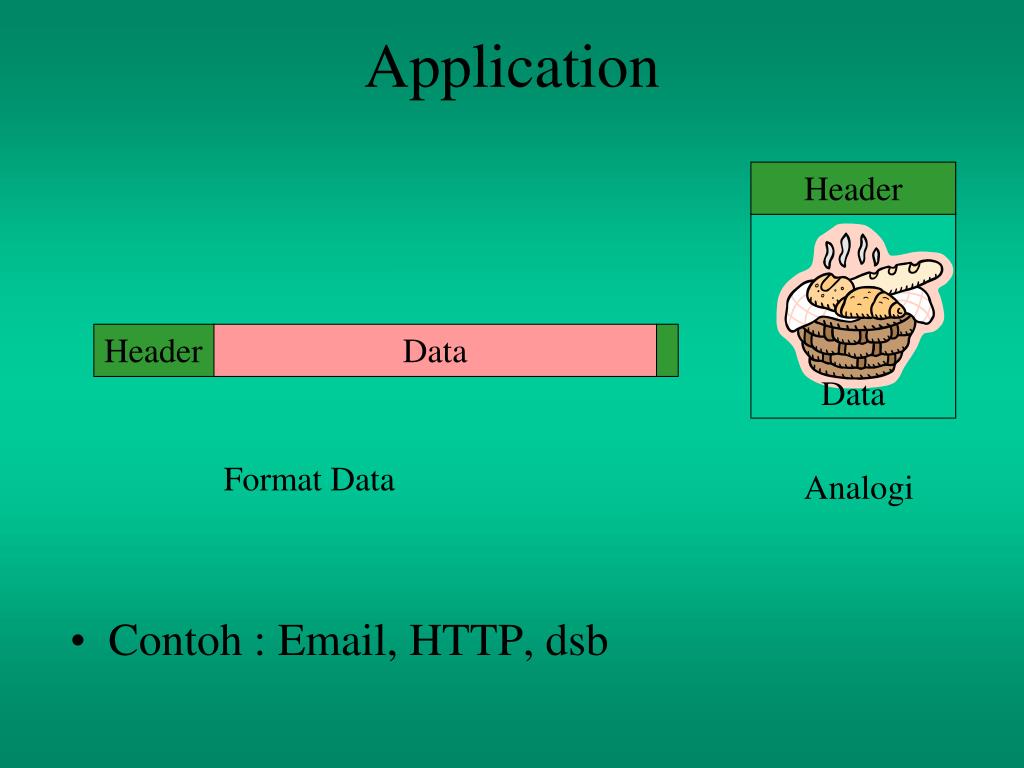 Application

Header

Data

Header

Data

Format Data

Analogi

• Contoh : Email, HTTP, dsb